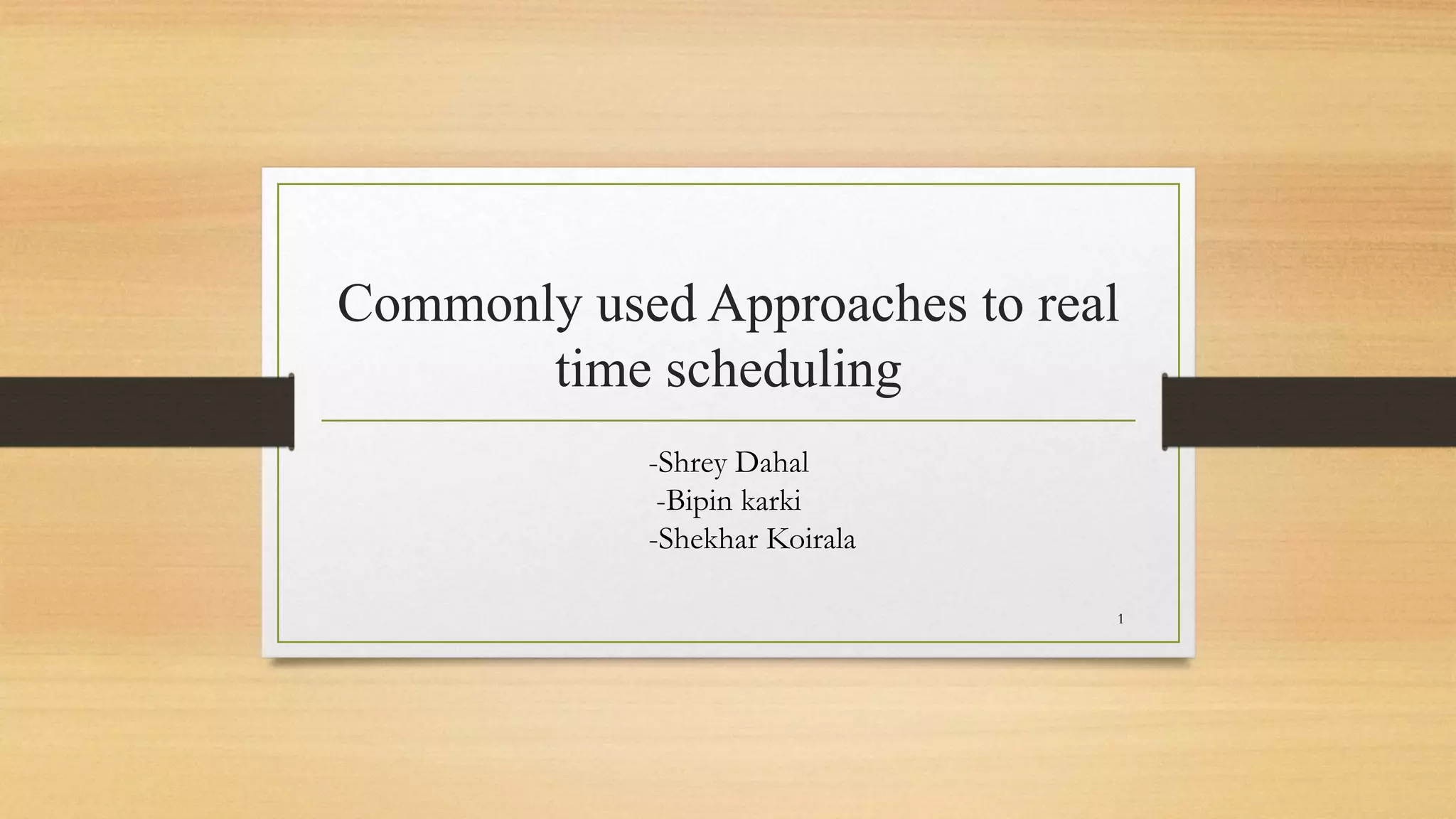 Commonly used Approaches to real time scheduling

-Shrey Dahal
-Bipin karki
-Shekhar Koirala

1